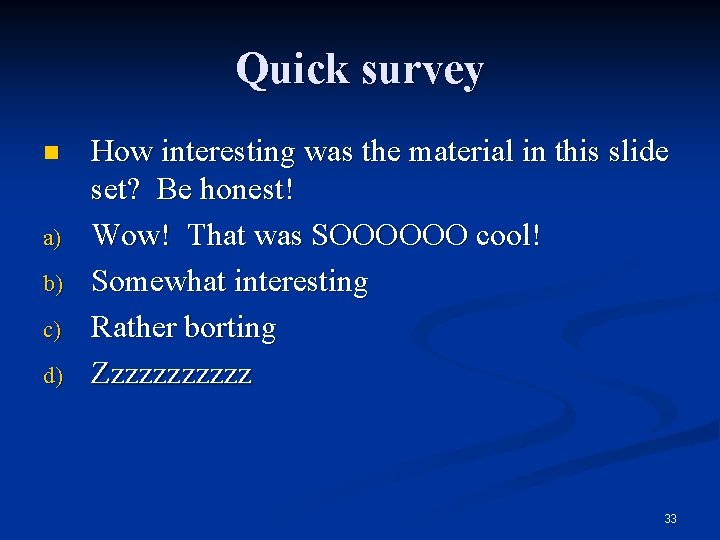 Quick survey

How interesting was the material in this slide set? Be honest!

a) Wow! That was SOOOOOO cool!

b) Somewhat interesting

c) Rather borting

d) Zzzzzzzzzzz

33